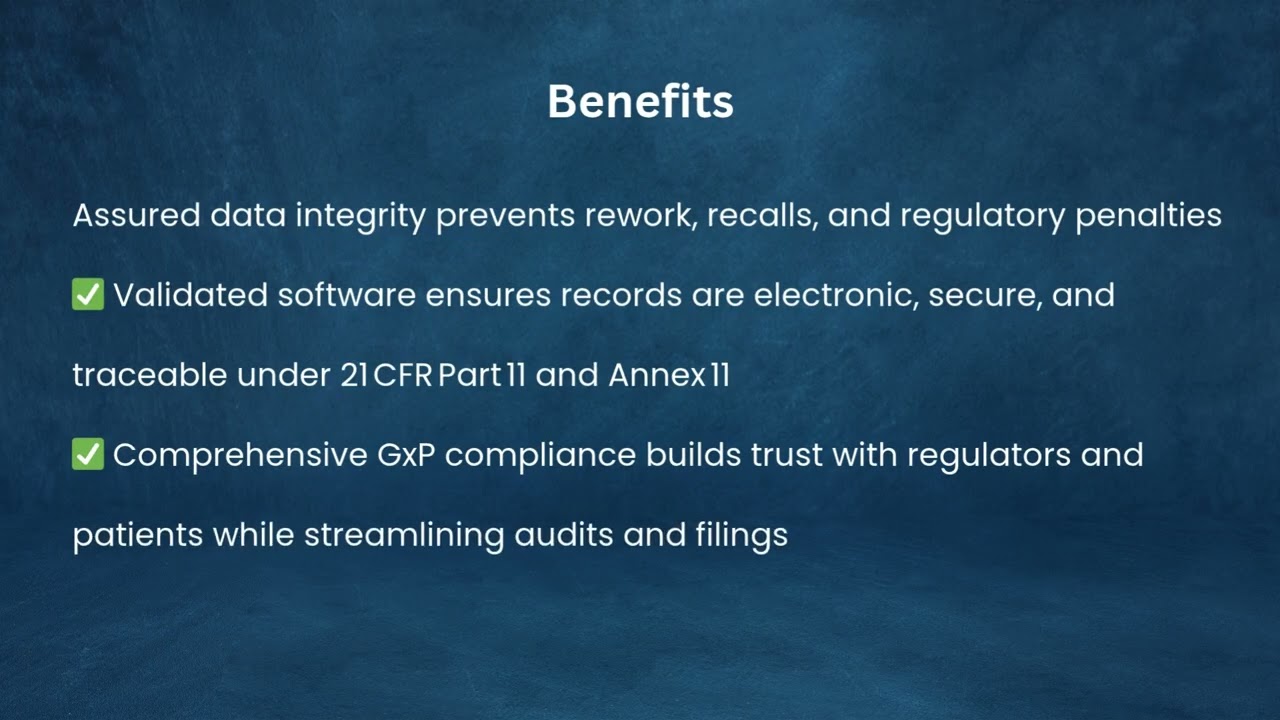 Benefits

Assured data integrity prevents rework, recalls, and regulatory penalties

✅ Validated software ensures records are electronic, secure, and traceable under 21 CFR Part 11 and Annex 11

✅ Comprehensive GxP compliance builds trust with regulators and patients while streamlining audits and filings